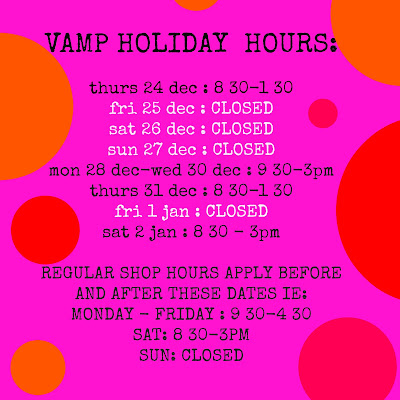 VAMP HOLIDAY HOURS:

thurs 24 dec : 8 30-1 30
fri 25 dec : CLOSED
sat 26 dec : CLOSED
sun 27 dec : CLOSED
mon 28 dec-wed 30 dec : 9 30-3pm
thurs 31 dec : 8 30-1 30
fri 1 jan : CLOSED
sat 2 jan : 8 30 - 3pm

REGULAR SHOP HOURS APPLY BEFORE AND AFTER THESE DATES IE:
MONDAY - FRIDAY : 9 30-4 30
SAT: 8 30-3PM
SUN: CLOSED